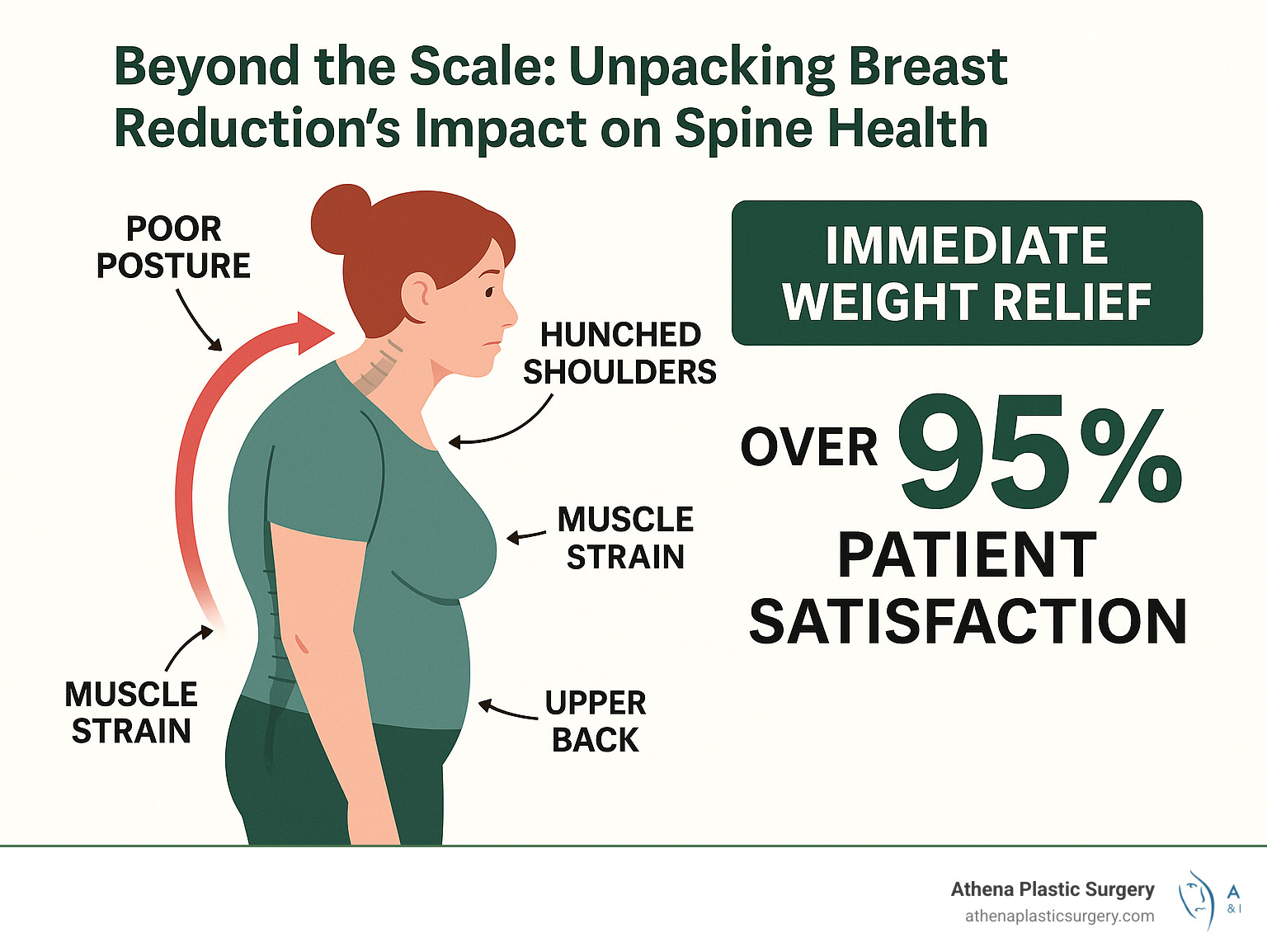 Beyond the Scale: Unpacking Breast Reduction's Impact on Spine Health

POOR POSTURE

HUNCHED SHOULDERS

MUSCLE STRAIN

MUSCLE STRAIN

UPPER BACK

IMMEDIATE WEIGHT RELIEF

OVER 95% PATIENT SATISFACTION

Athena Plastic Surgery
athenaplasticsurgery.com

A
& I